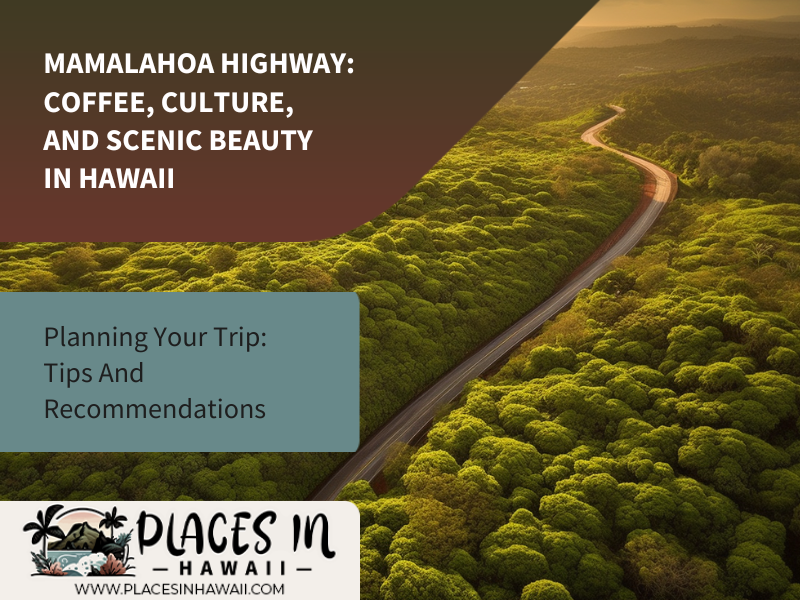 MAMALAHOA HIGHWAY: COFFEE, CULTURE, AND SCENIC BEAUTY IN HAWAII

Planning Your Trip: Tips And Recommendations

PLACES IN
— HAWAII —
WWW.PLACESINHAWAII.COM